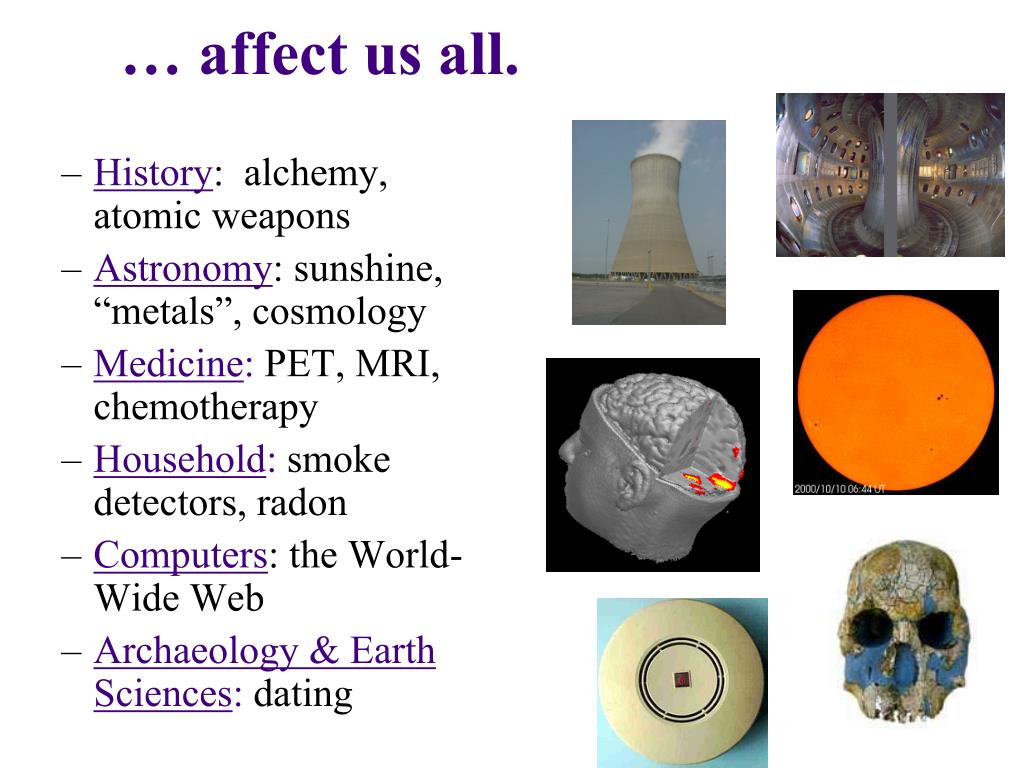 … affect us all.

– History: alchemy, atomic weapons
– Astronomy: sunshine, “metals”, cosmology
– Medicine: PET, MRI, chemotherapy
– Household: smoke detectors, radon
– Computers: the World-Wide Web
– Archaeology & Earth Sciences: dating

2000/10/10 06:44 UT